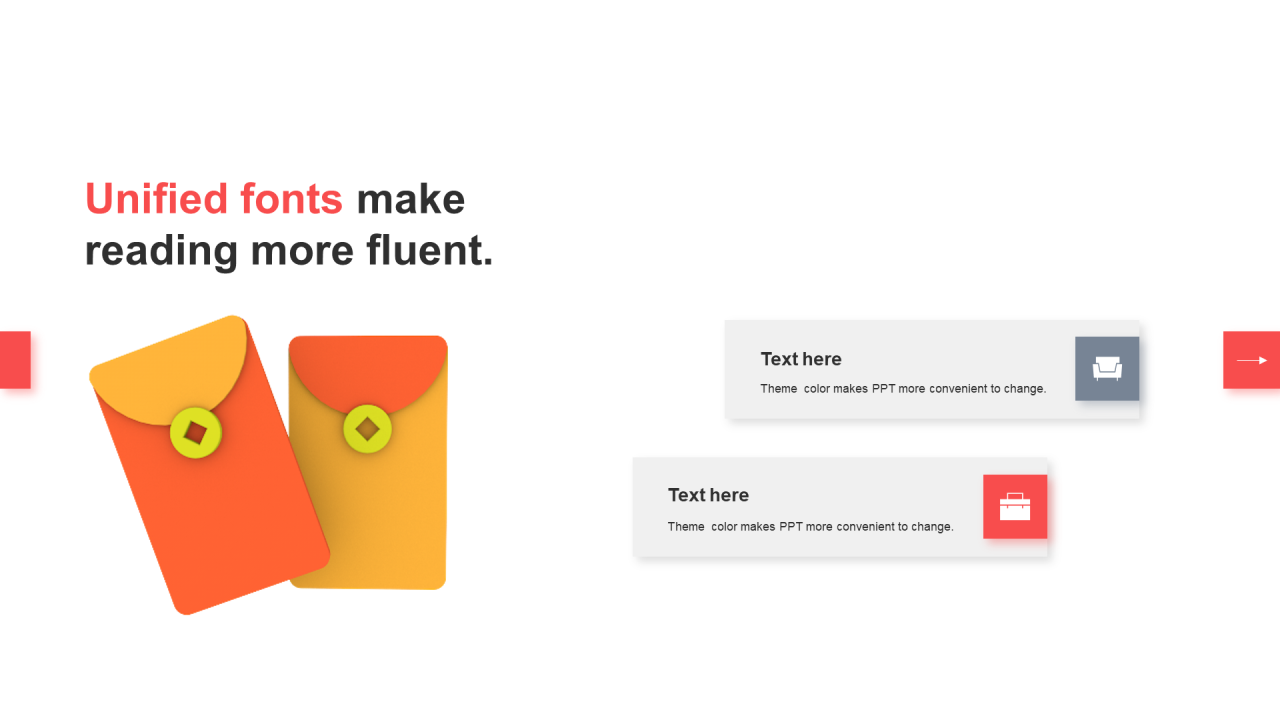 Unified fonts make reading more fluent.

Text here

Theme  color makes PPT more convenient to change.

Text here

Theme  color makes PPT more convenient to change.